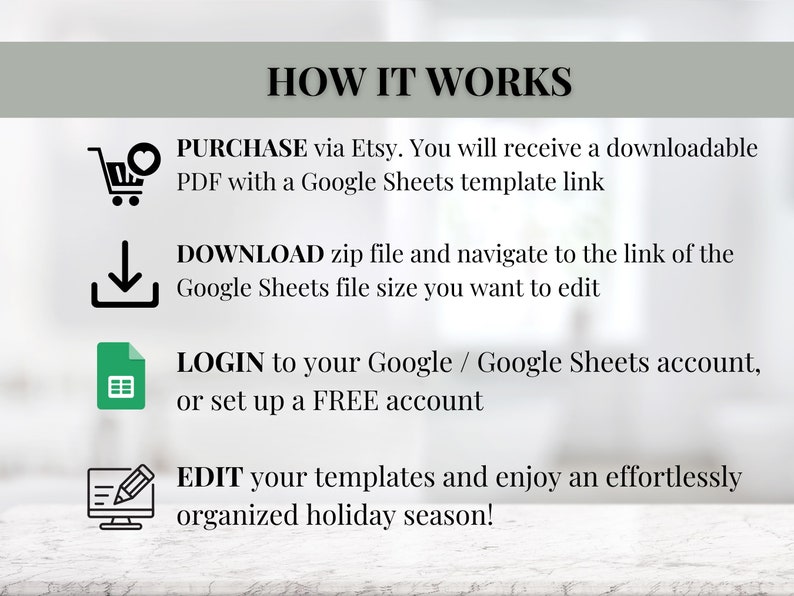 HOW IT WORKS

PURCHASE via Etsy. You will receive a downloadable PDF with a Google Sheets template link

DOWNLOAD zip file and navigate to the link of the Google Sheets file size you want to edit

LOGIN to your Google / Google Sheets account, or set up a FREE account

EDIT your templates and enjoy an effortlessly organized holiday season!